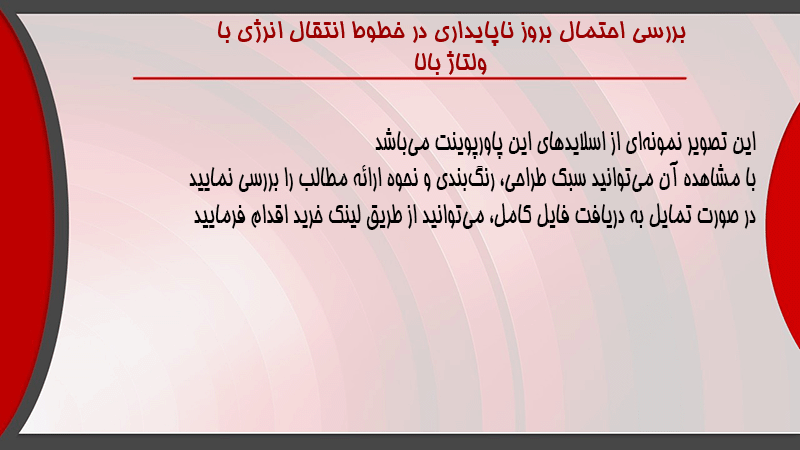 بررسی احتمال بروز ناپایداری در خطوط انتقال انرژی با ولتاژ بالا

این تصویر نمونه‌ای از اسلایدهای این پاورپوینت می‌باشد
با مشاهده آن می‌توانید سبک طراحی، رنگ‌بندی و نحوه ارائه مطالب را بررسی نمایید
در صورت تمایل به دریافت فایل کامل، می‌توانید از طریق لینک خرید اقدام فرمایید